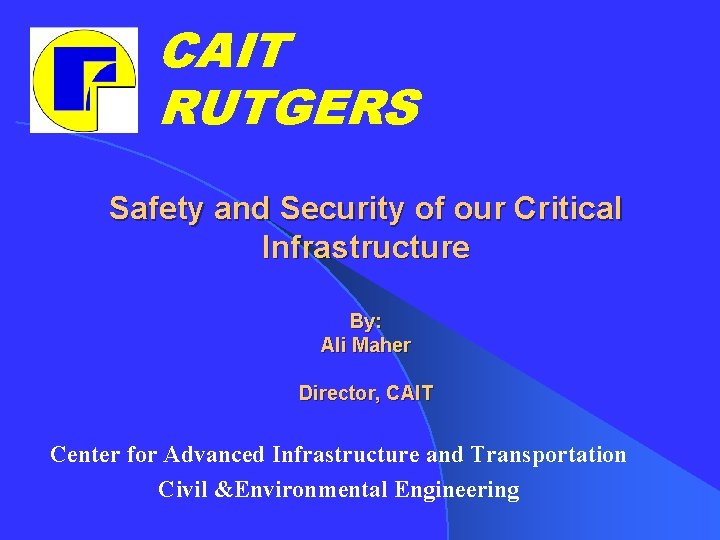 CAIT
RUTGERS

Safety and Security of our Critical Infrastructure

By:
Ali Maher

Director, CAIT

Center for Advanced Infrastructure and Transportation
Civil &Environmental Engineering